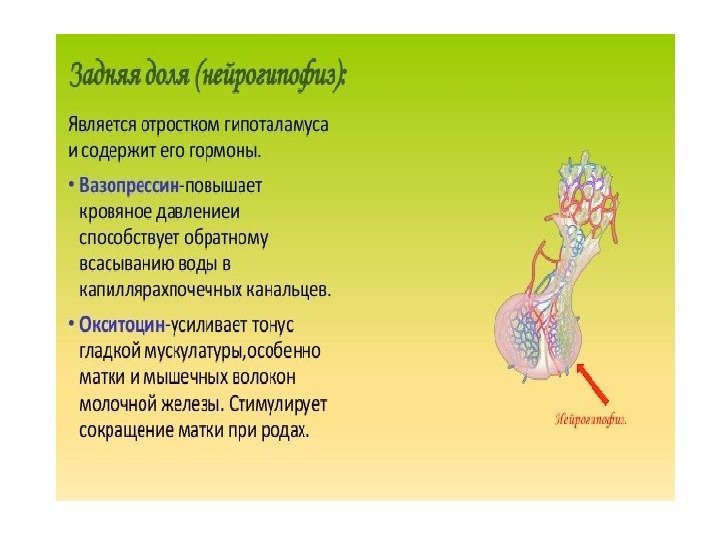 Задняя доля (нейрогипофиз):

Является отростком гипоталамуса и содержит его гормоны.

• Вазопрессин-повышает кровяное давлениеи способствует обратному всасыванию воды в капиллярахпочечных канальцев.

• Окситоцин-усиливает тонус гладкой мускулатуры,особенно матки и мышечных волокон молочной железы. Стимулирует сокращение матки при родах.

Нейрогипофиз.